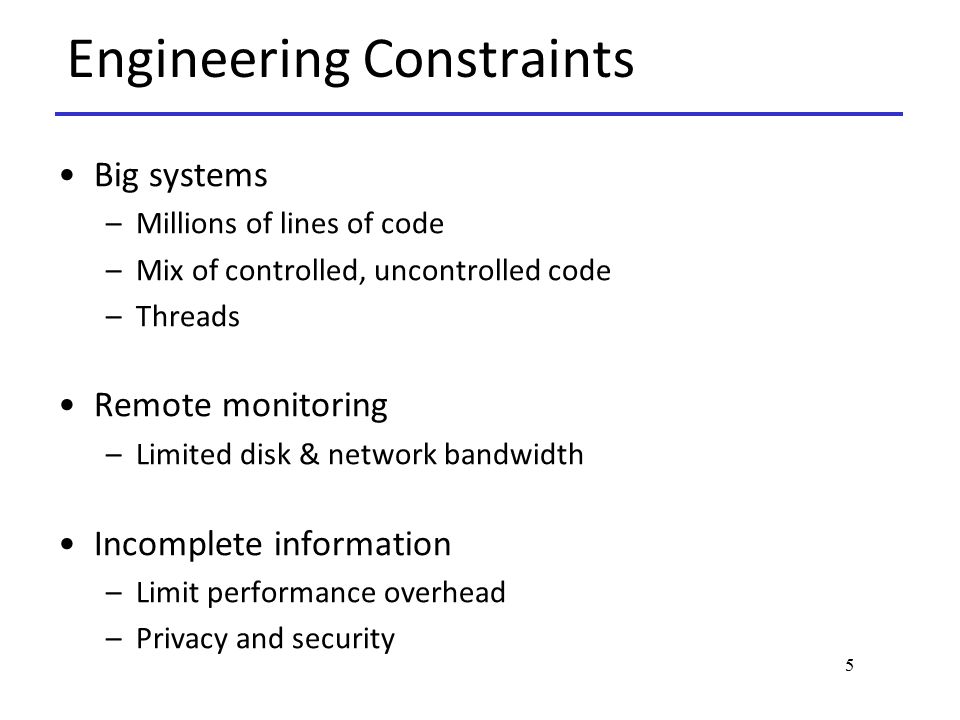 Engineering Constraints

• Big systems
– Millions of lines of code
– Mix of controlled, uncontrolled code
– Threads

• Remote monitoring
– Limited disk & network bandwidth

• Incomplete information
– Limit performance overhead
– Privacy and security

5